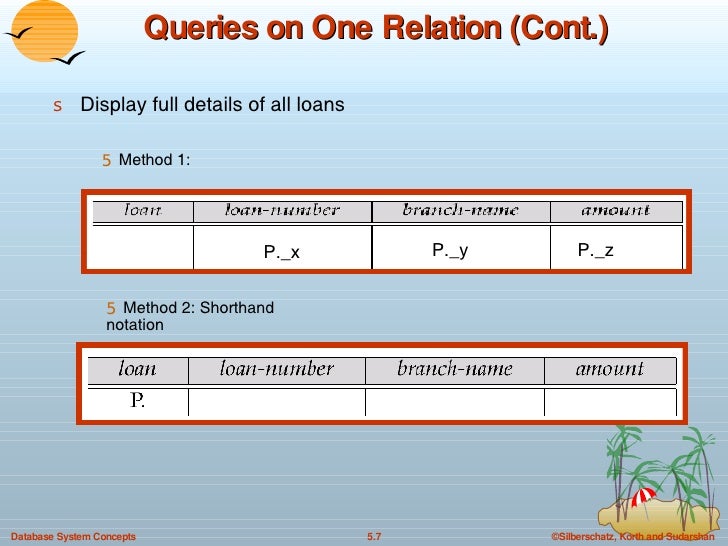 Queries on One Relation (Cont.)

s Display full details of all loans

5 Method 1:

| loan | loan-number | branch-name | amount |
|---|---|---|---|
| | P._x | P._y | P._z |

5 Method 2: Shorthand notation

| loan | loan-number | branch-name | amount |
|---|---|---|---|
| P. | | | |

Database System Concepts 5.7 ©Silberschatz, Korth and Sudarshan